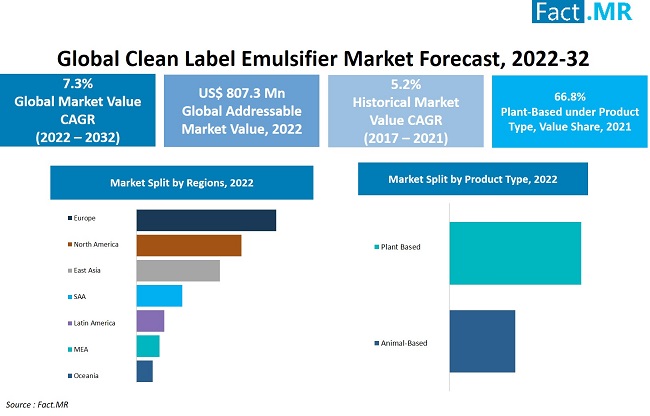 Fact.MR

Global Clean Label Emulsifier Market Forecast, 2022-32

7.3%
Global Market Value CAGR
(2022 – 2032)

US$ 807.3 Mn
Global Addressable Market Value, 2022

5.2%
Historical Market Value CAGR
(2017 – 2021)

66.8%
Plant-Based under Product Type, Value Share, 2021

Market Split by Regions, 2022

Europe
North America
East Asia
SAA
Latin America
MEA
Oceania

Market Split by Product Type, 2022

Plant Based
Animal-Based

Source : Fact.MR